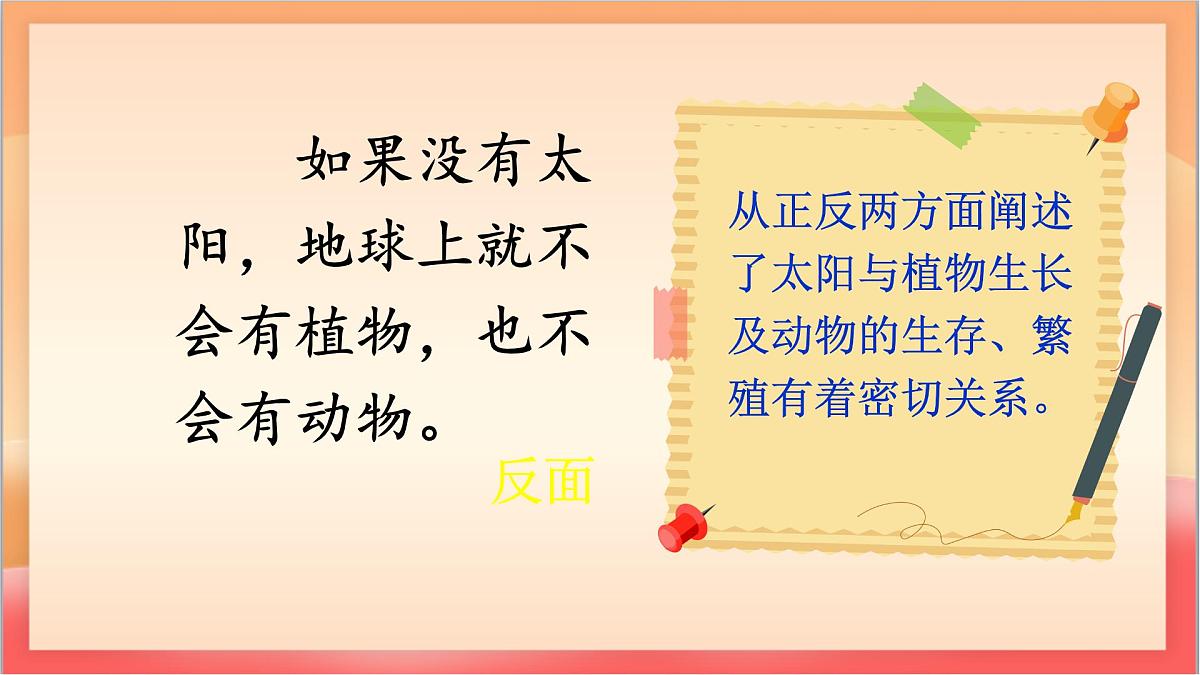 如果没有太阳，地球上就不会有植物，也不会有动物。

反面

从正反两方面阐述了太阳与植物生长及动物的生存、繁殖有着密切关系。